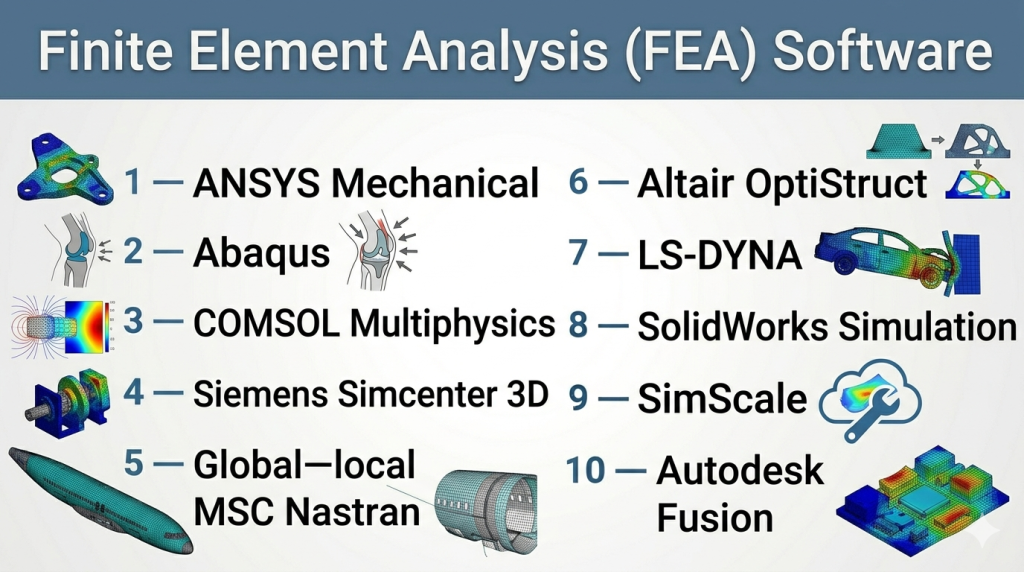 Finite Element Analysis (FEA) Software

1 — ANSYS Mechanical

2 — Abaqus

3 — COMSOL Multiphysics

4 — Siemens Simcenter 3D

5 — Global—local MSC Nastran

6 — Altair OptiStruct

7 — LS-DYNA

8 — SolidWorks Simulation

9 — SimScale

10 — Autodesk Fusion